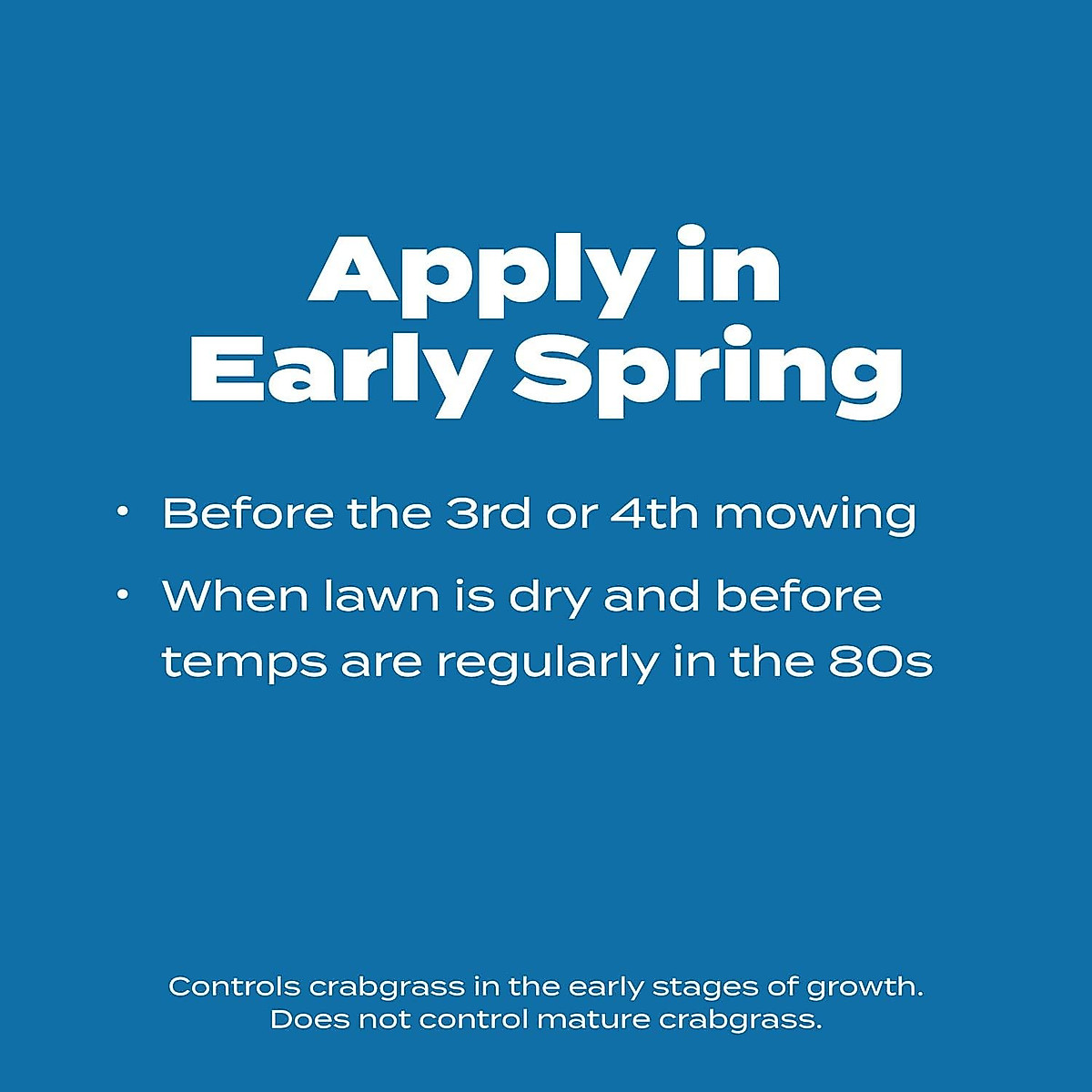 Apply in Early Spring

• Before the 3rd or 4th mowing
• When lawn is dry and before temps are regularly in the 80s

Controls crabgrass in the early stages of growth. Does not control mature crabgrass.